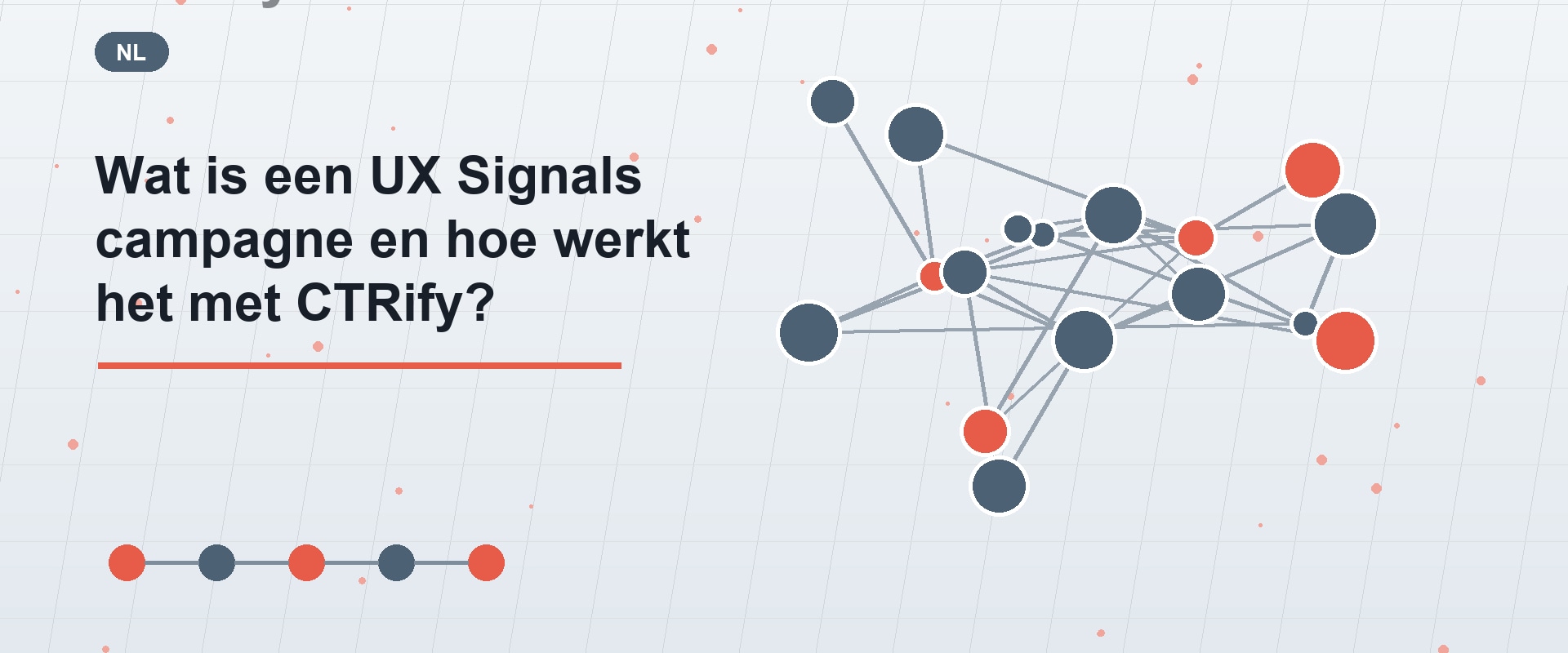 NL

Wat is een UX Signals campagne en hoe werkt het met CTRify?